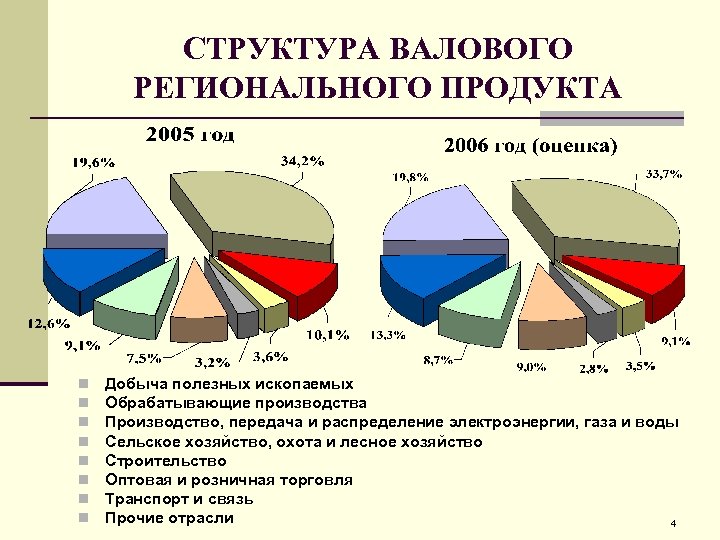 СТРУКТУРА ВАЛОВОГО РЕГИОНАЛЬНОГО ПРОДУКТА

2005 год

19,6%
34,2%
12,6%
9,1%
7,5%
3,2%
3,6%
10,1%

2006 год (оценка)

19,8%
33,7%
13,3%
8,7%
9,0%
2,8%
3,5%
9,1%

Добыча полезных ископаемых
Обрабатывающие производства
Производство, передача и распределение электроэнергии, газа и воды
Сельское хозяйство, охота и лесное хозяйство
Строительство
Оптовая и розничная торговля
Транспорт и связь
Прочие отрасли

4